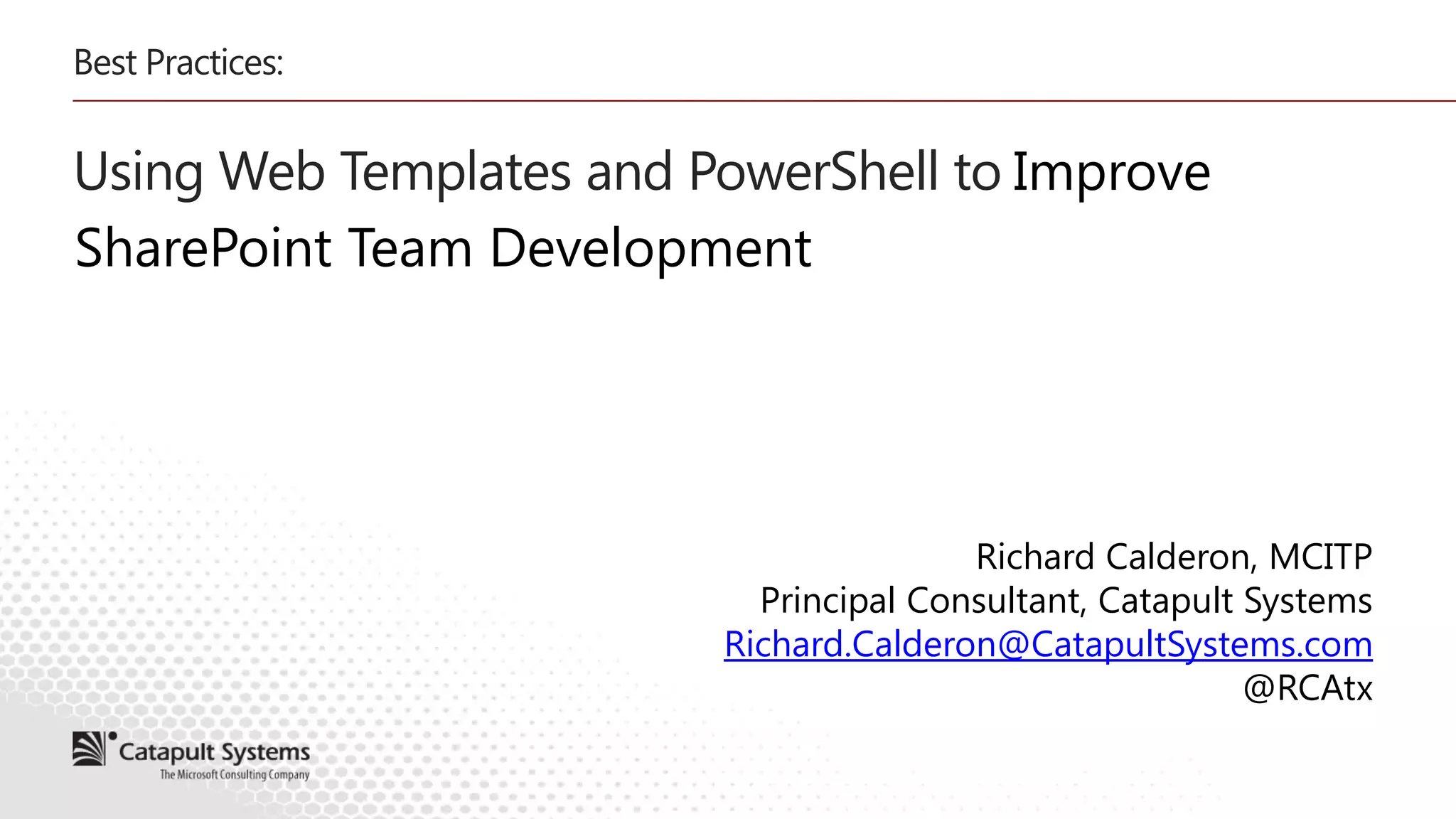 Best Practices:

Using Web Templates and PowerShell to Improve SharePoint Team Development

Richard Calderon, MCITP
Principal Consultant, Catapult Systems
Richard.Calderon@CatapultSystems.com
@RCAtx

Catapult Systems
The Microsoft Consulting Company